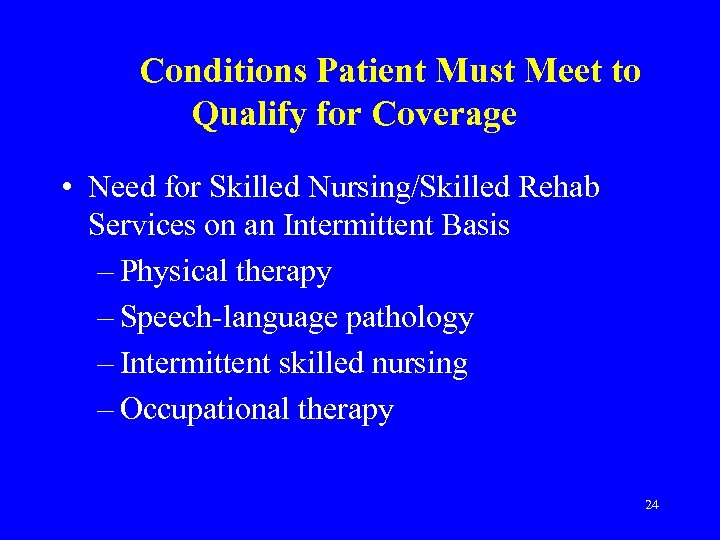 Conditions Patient Must Meet to Qualify for Coverage

• Need for Skilled Nursing/Skilled Rehab Services on an Intermittent Basis

– Physical therapy

– Speech-language pathology

– Intermittent skilled nursing

– Occupational therapy

24